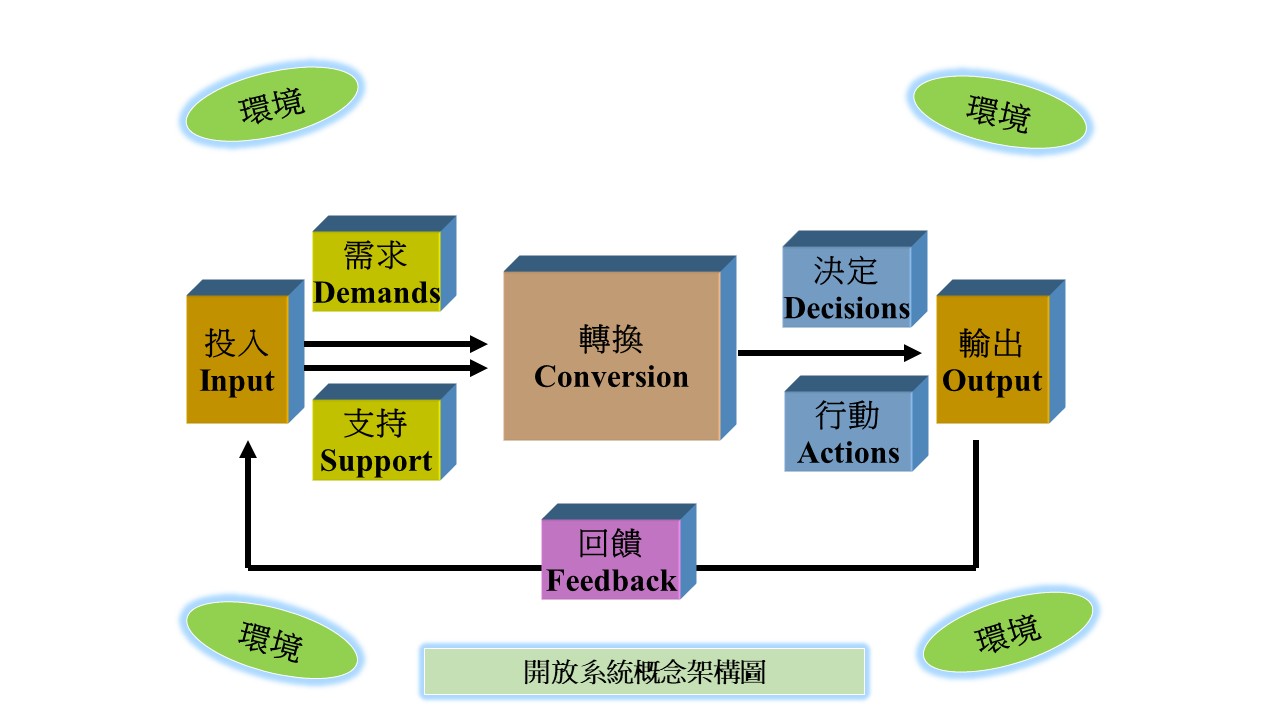 環境

環境

需求
Demands

投入
Input

支持
Support

轉換
Conversion

決定
Decisions

行動
Actions

輸出
Output

回饋
Feedback

環境

環境

開放系統概念架構圖